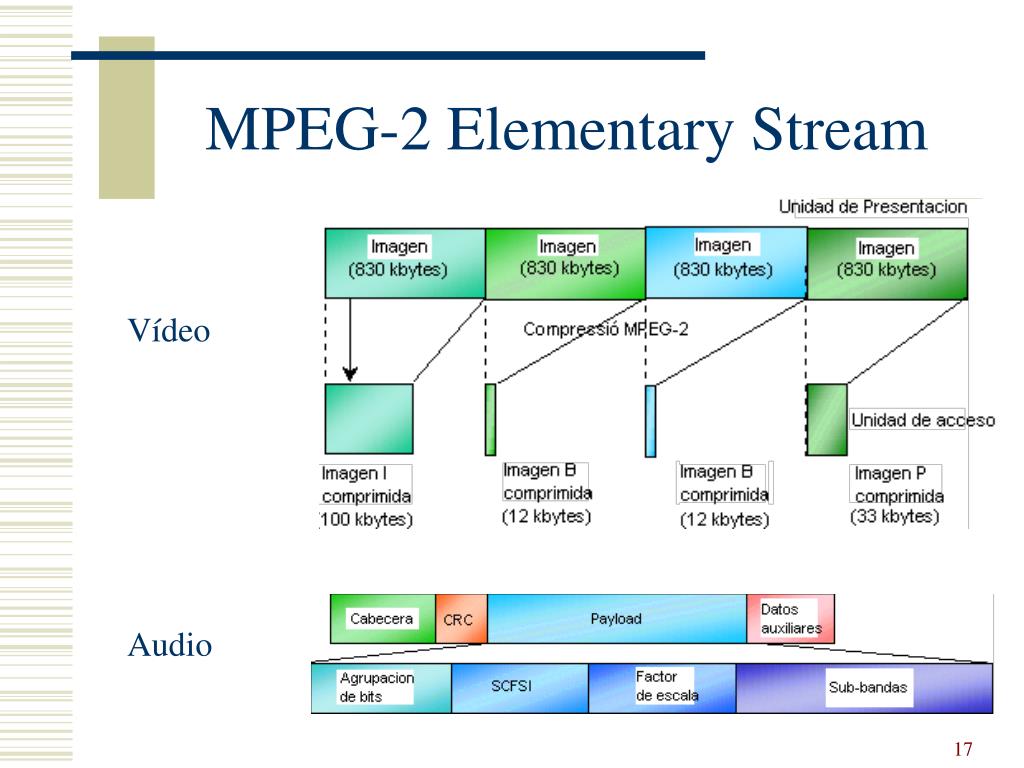 MPEG-2 Elementary Stream

Vídeo

Unidad de Presentacion

Imagen (830 kbytes)

Imagen (830 kbytes)

Imagen (830 kbytes)

Imagen (830 kbytes)

Compressió MPEG-2

Unidad de acceso

Imagen I comprimida (100 kbytes)

Imagen B comprimida (12 kbytes)

Imagen B comprimida (12 kbytes)

Imagen P comprimida (33 kbytes)

Audio

Cabecera

CRC

Payload

Datos auxiliares

Agrupacion de bits

SCFSI

Factor de escala

Sub-bandas

17